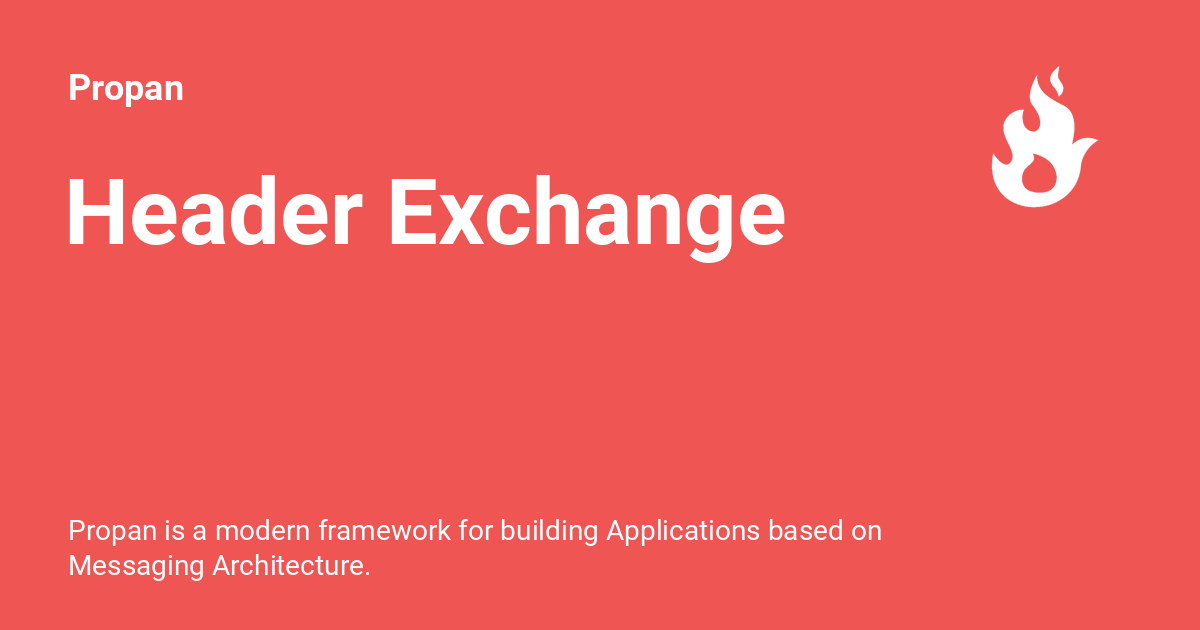 Propan

Header Exchange

Propan is a modern framework for building Applications based on Messaging Architecture.